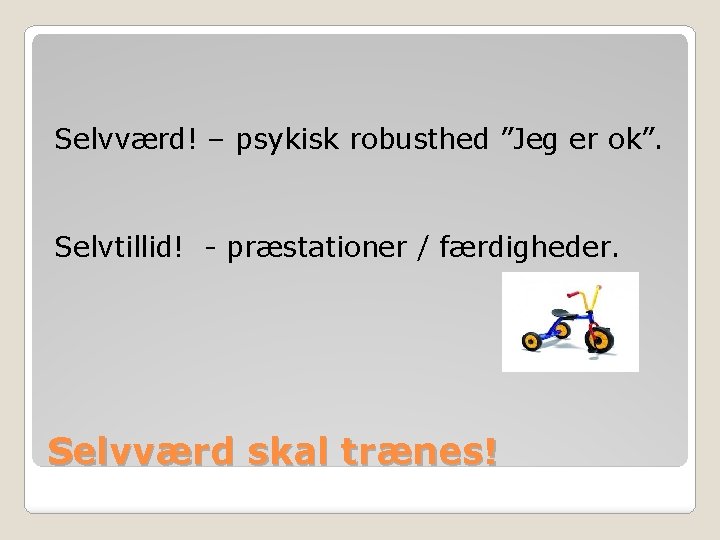 Selvværd! – psykisk robusthed ”Jeg er ok”.

Selvtillid! - præstationer / færdigheder.

Selvværd skal trænes!